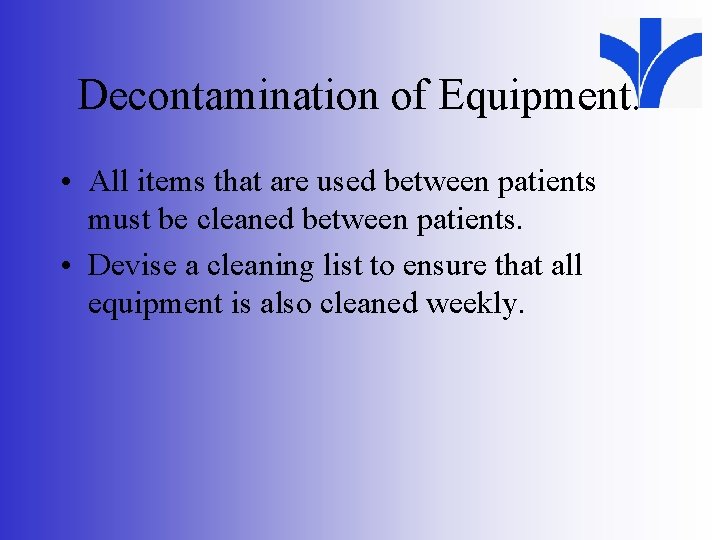 Decontamination of Equipment.

• All items that are used between patients must be cleaned between patients.

• Devise a cleaning list to ensure that all equipment is also cleaned weekly.